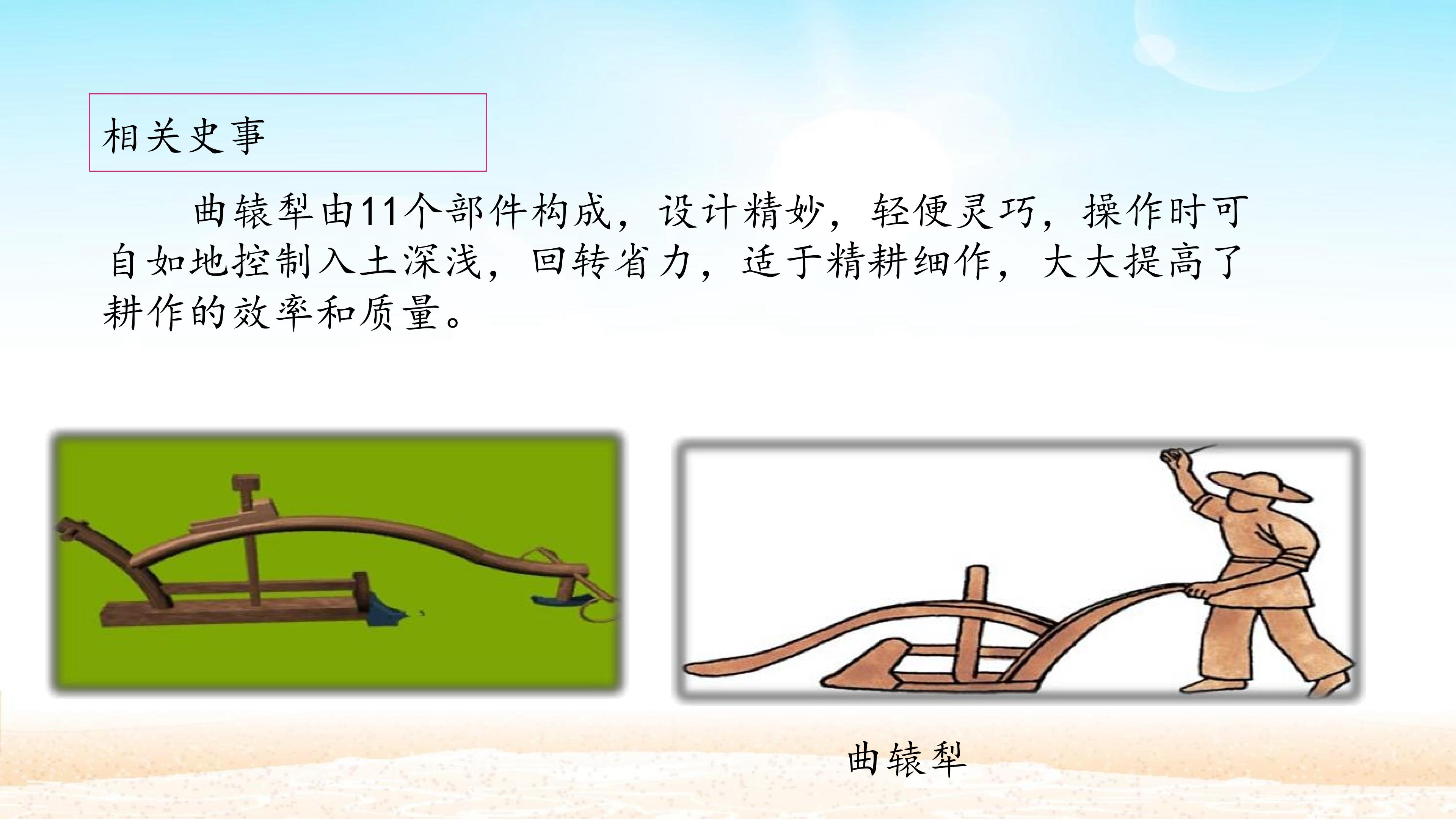 相关史事

曲辕犁由11个部件构成，设计精妙，轻便灵巧，操作时可自如地控制入土深浅，回转省力，适于精耕细作，大大提高了耕作的效率和质量。

曲辕犁